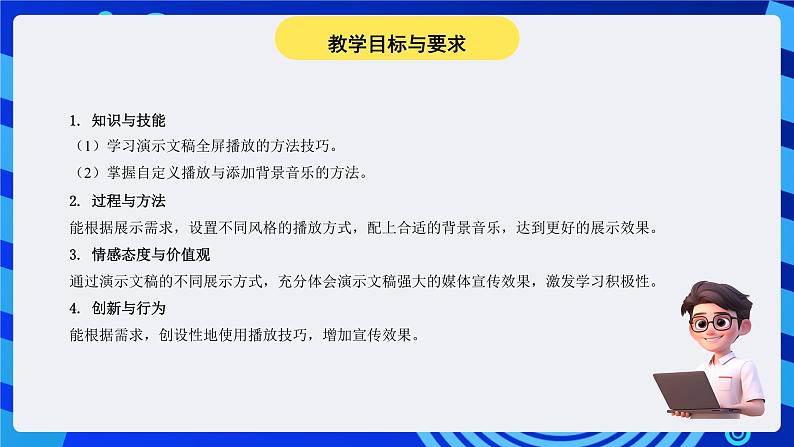 教学目标与要求

1. 知识与技能

（1）学习演示文稿全屏播放的方法技巧。

（2）掌握自定义播放与添加背景音乐的方法。

2. 过程与方法

能根据展示需求，设置不同风格的播放方式，配上合适的背景音乐，达到更好的展示效果。

3. 情感态度与价值观

通过演示文稿的不同展示方式，充分体会演示文稿强大的媒体宣传效果，激发学习积极性。

4. 创新与行为

能根据需求，创设性地使用播放技巧，增加宣传效果。